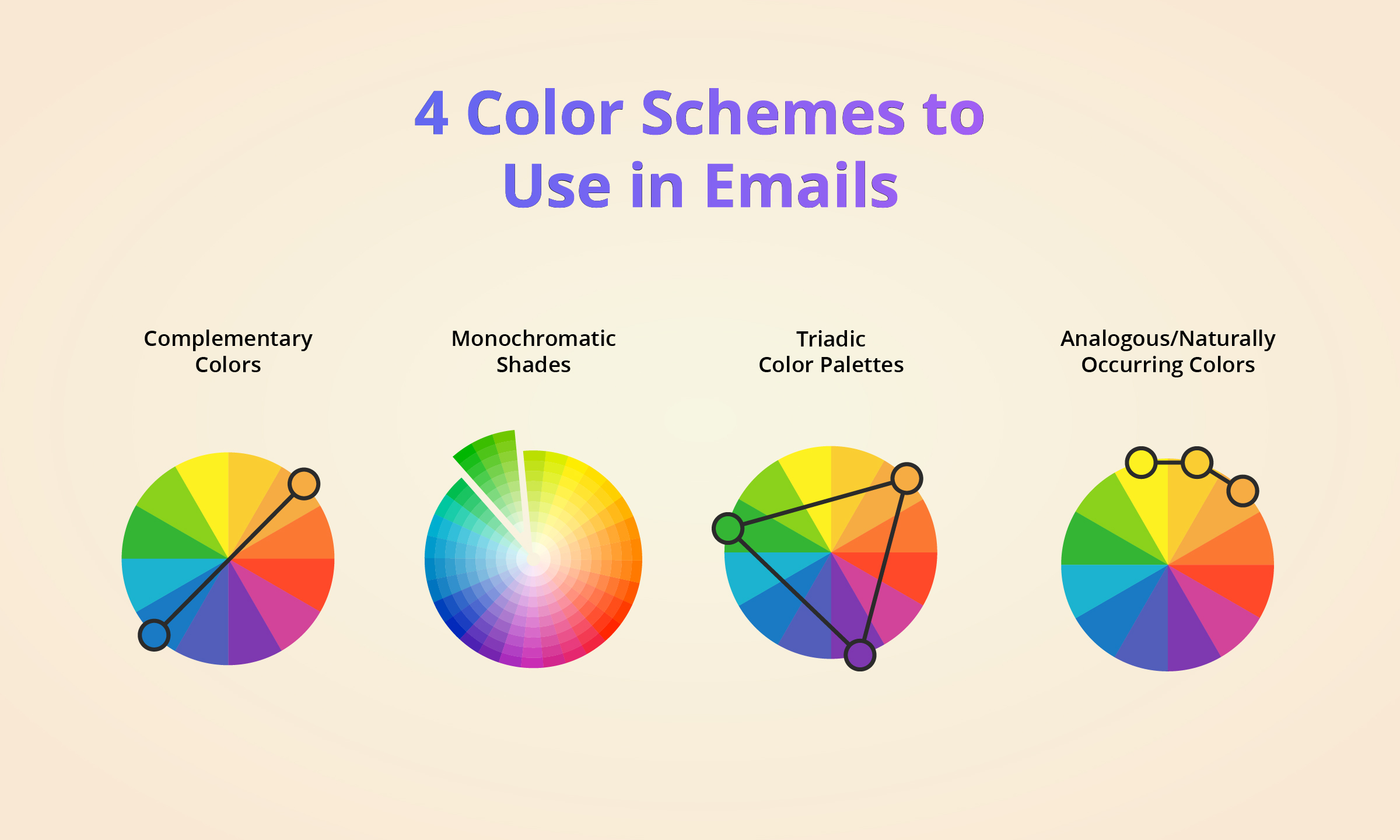 4 Color Schemes to Use in Emails

Complementary Colors

Monochromatic Shades

Triadic Color Palettes

Analogous/Naturally Occurring Colors